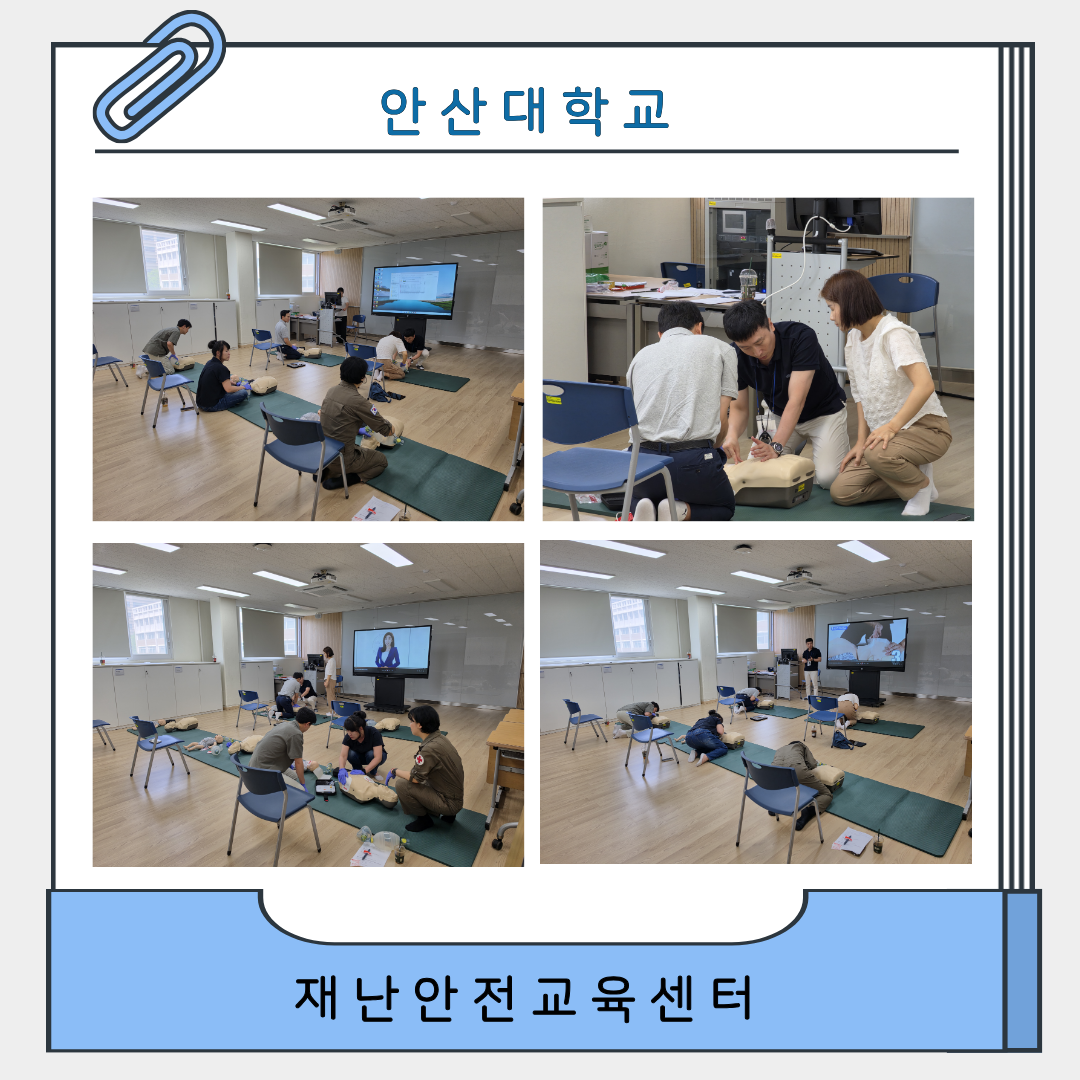 안산대학교

재난안전교육센터